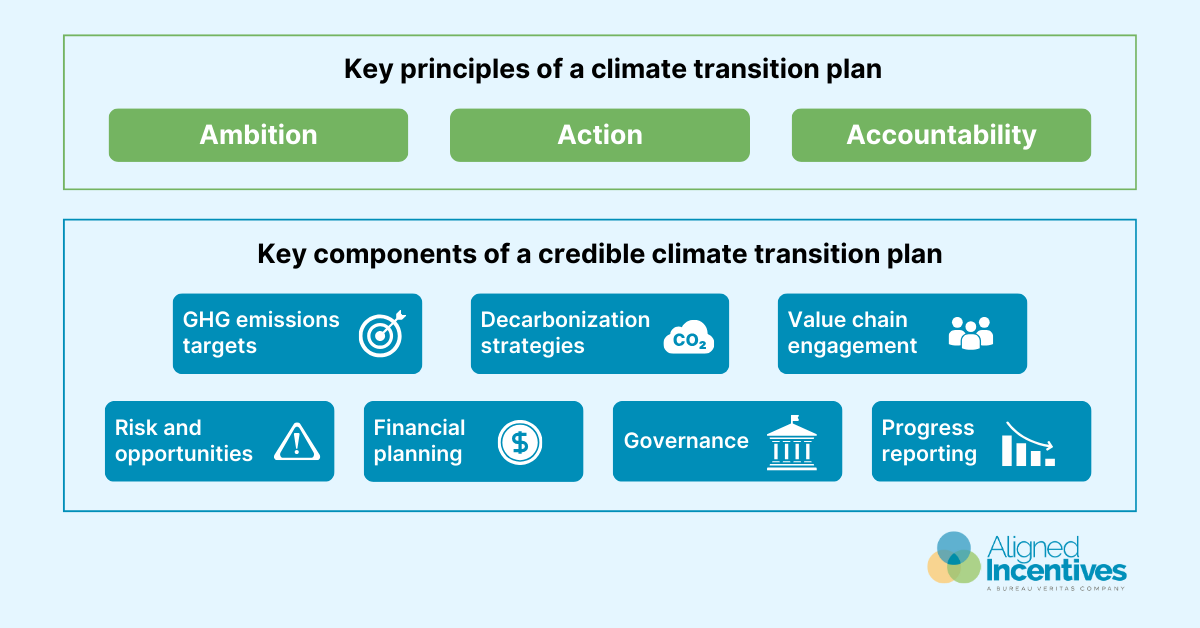 Key principles of a climate transition plan

Ambition

Action

Accountability

Key components of a credible climate transition plan

GHG emissions targets

Decarbonization strategies

$CO_2$

Value chain engagement

Risk and opportunities

Financial planning

$

Governance

Progress reporting

Aligned Incentives
A BUREAU VERITAS COMPANY